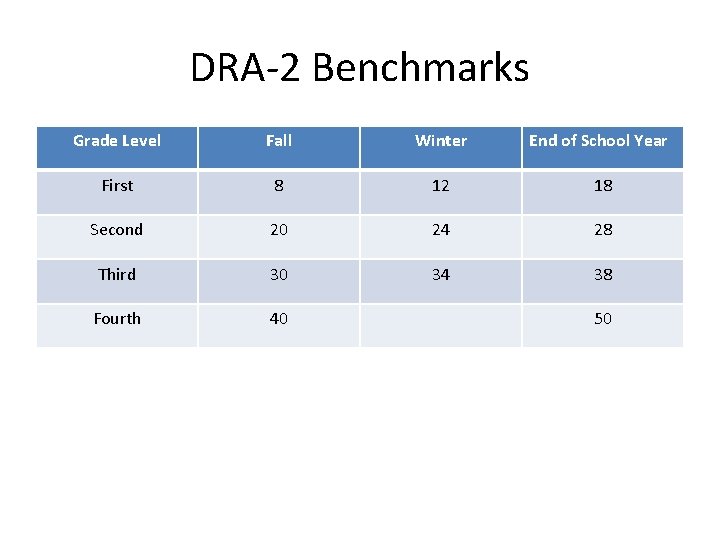 DRA-2 Benchmarks

| Grade Level | Fall | Winter | End of School Year |
|---|---|---|---|
| First | 8 | 12 | 18 |
| Second | 20 | 24 | 28 |
| Third | 30 | 34 | 38 |
| Fourth | 40 | | 50 |